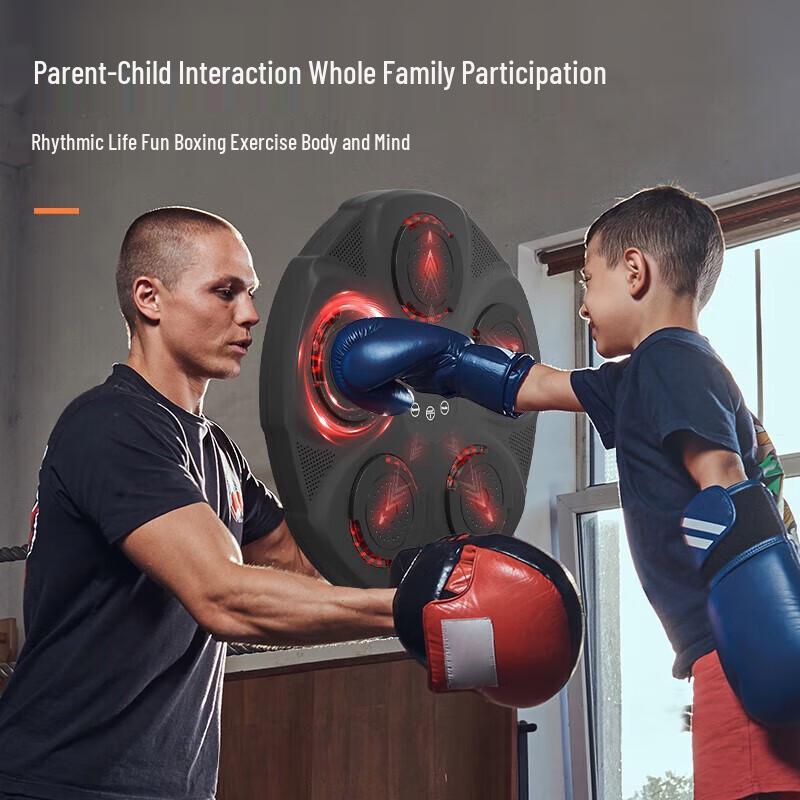 Parent-Child Interaction Whole Family Participation

Rhythmic Life Fun Boxing Exercise Body and Mind